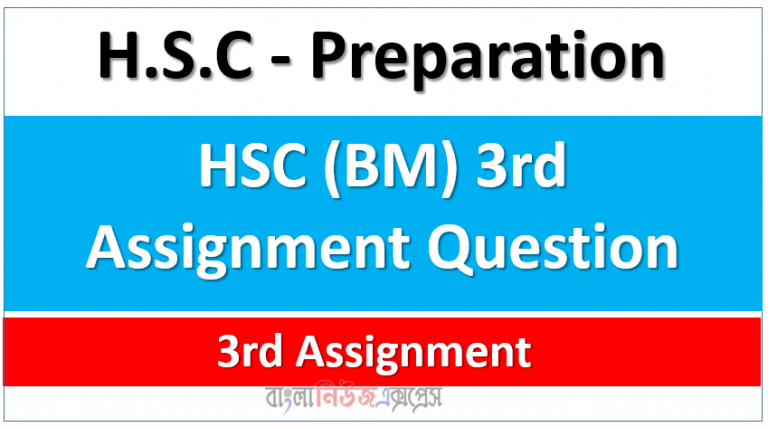 H.S.C - Preparation

HSC (BM) 3rd Assignment Question

3rd Assignment

বাংলানিউজএক্সপ্রেস